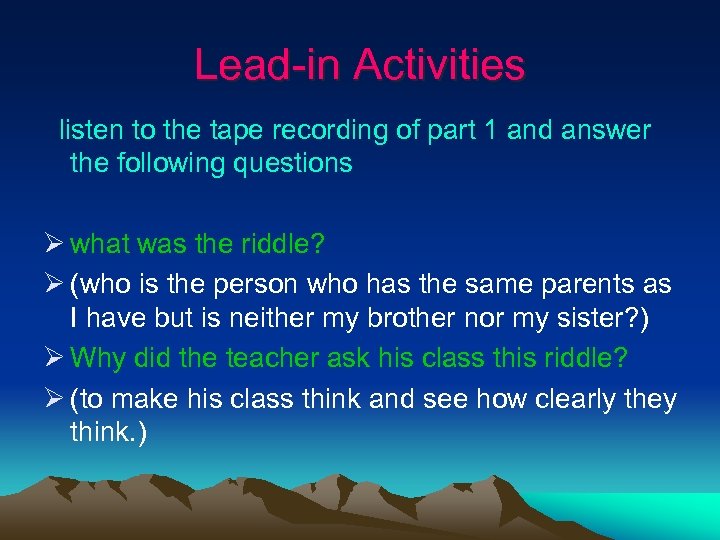 Lead-in Activities

listen to the tape recording of part 1 and answer the following questions

➢ what was the riddle?
➢ (who is the person who has the same parents as I have but is neither my brother nor my sister?)
➢ Why did the teacher ask his class this riddle?
➢ (to make his class think and see how clearly they think.)